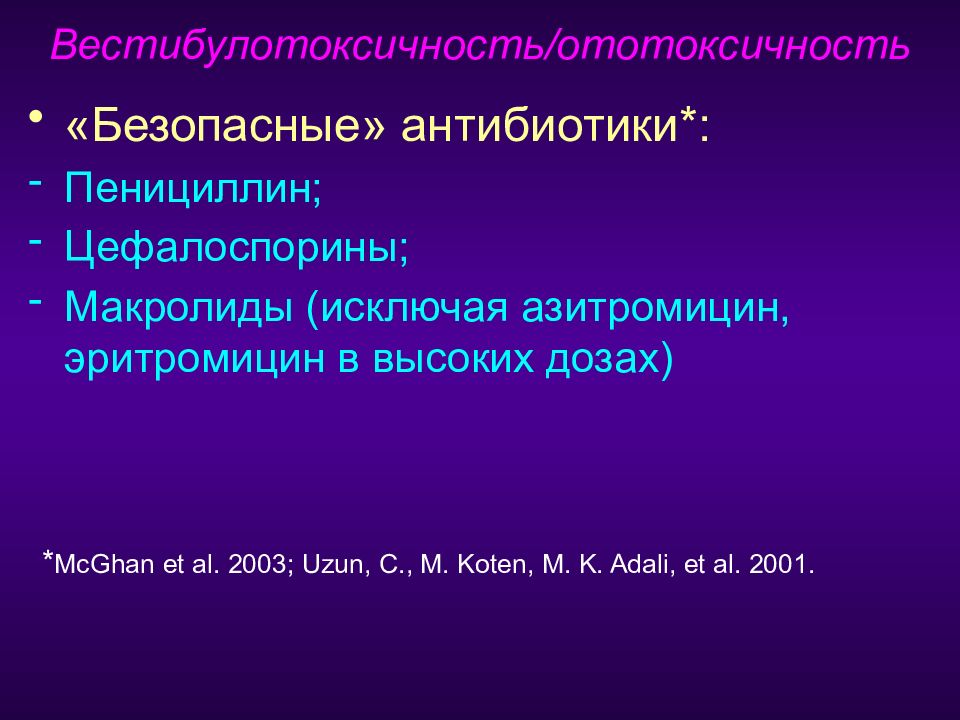 Вестибулотоксичность/ототоксичность

• «Безопасные» антибиотики*:
- Пенициллин;
- Цефалоспорины;
- Макролиды (исключая азитромицин, эритромицин в высоких дозах)

*McGhan et al. 2003; Uzun, C., M. Koten, M. K. Adali, et al. 2001.